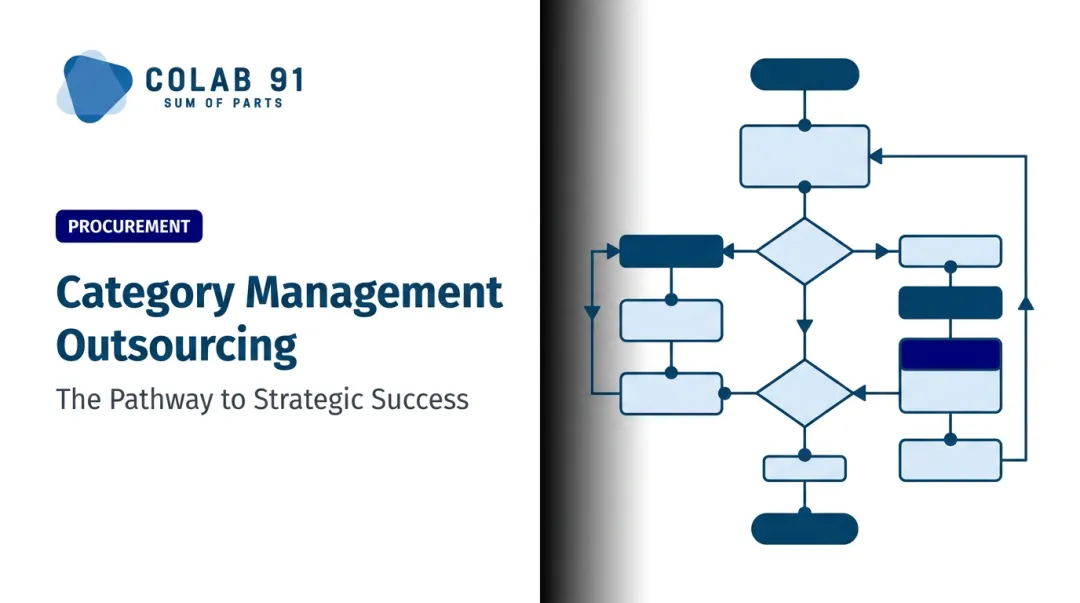 COLAB 91
SUM OF PARTS

PROCUREMENT

Category Management Outsourcing

The Pathway to Strategic Success